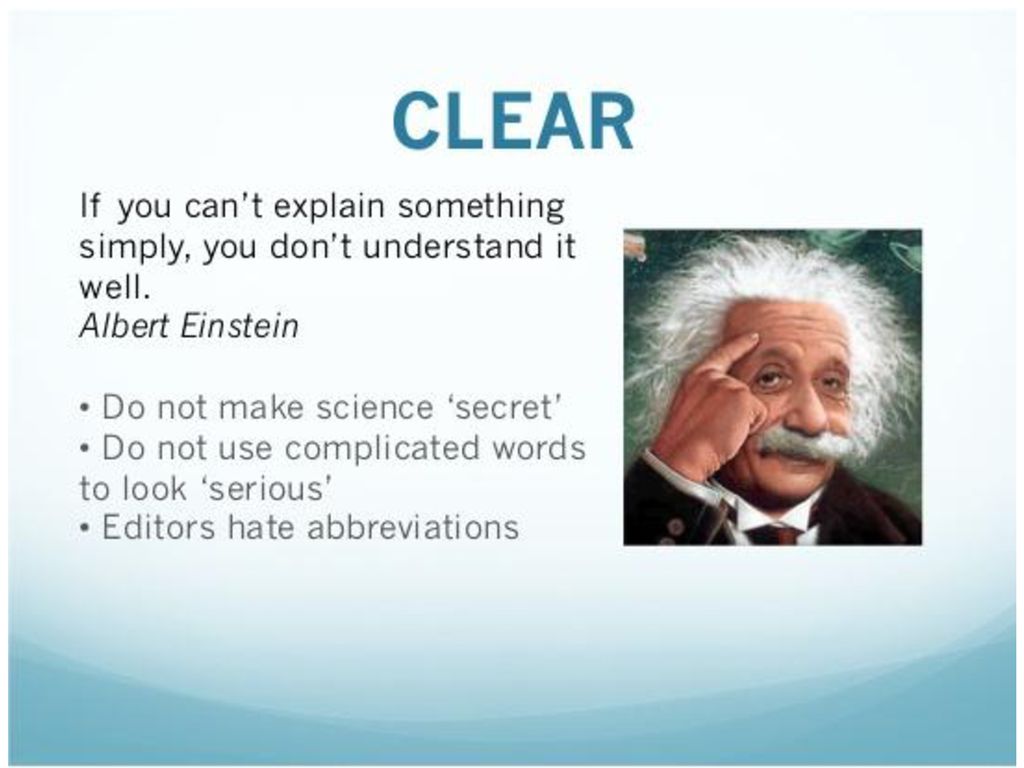 CLEAR

If you can't explain something simply, you don't understand it well.
Albert Einstein

• Do not make science 'secret'
• Do not use complicated words to look 'serious'
• Editors hate abbreviations